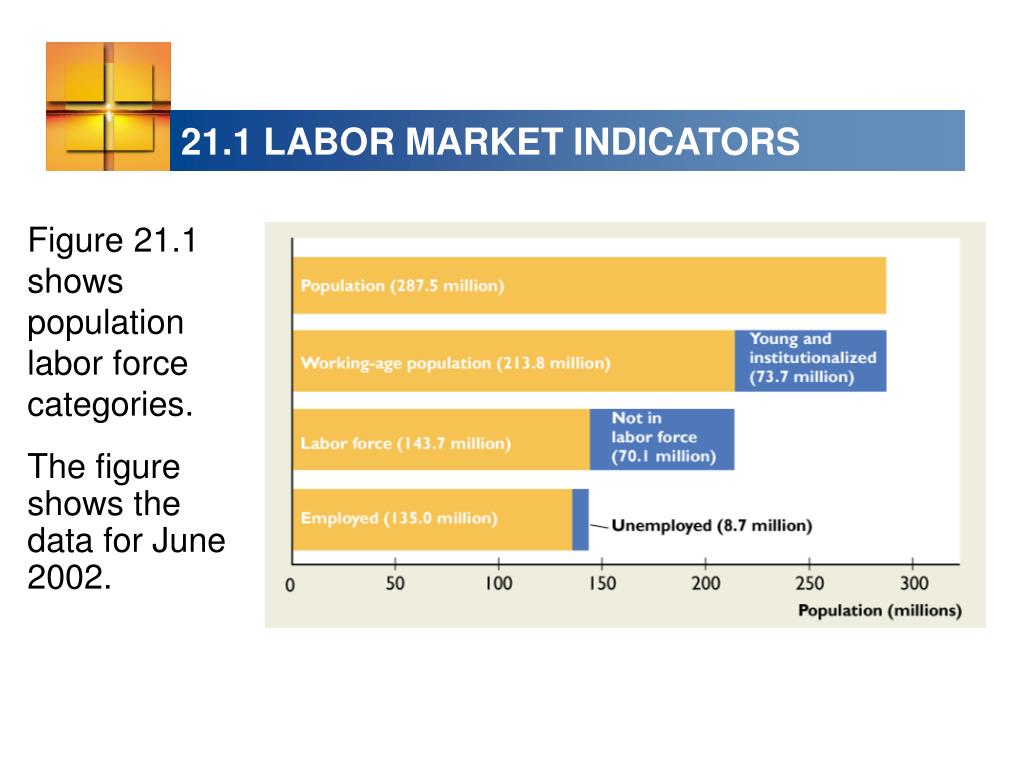 21.1 LABOR MARKET INDICATORS

Figure 21.1 shows population labor force categories.

The figure shows the data for June 2002.

Population (287.5 million)

Working-age population (213.8 million)

Young and institutionalized (73.7 million)

Labor force (143.7 million)

Not in labor force (70.1 million)

Employed (135.0 million)

Unemployed (8.7 million)

0 50 100 150 200 250 300

Population (millions)